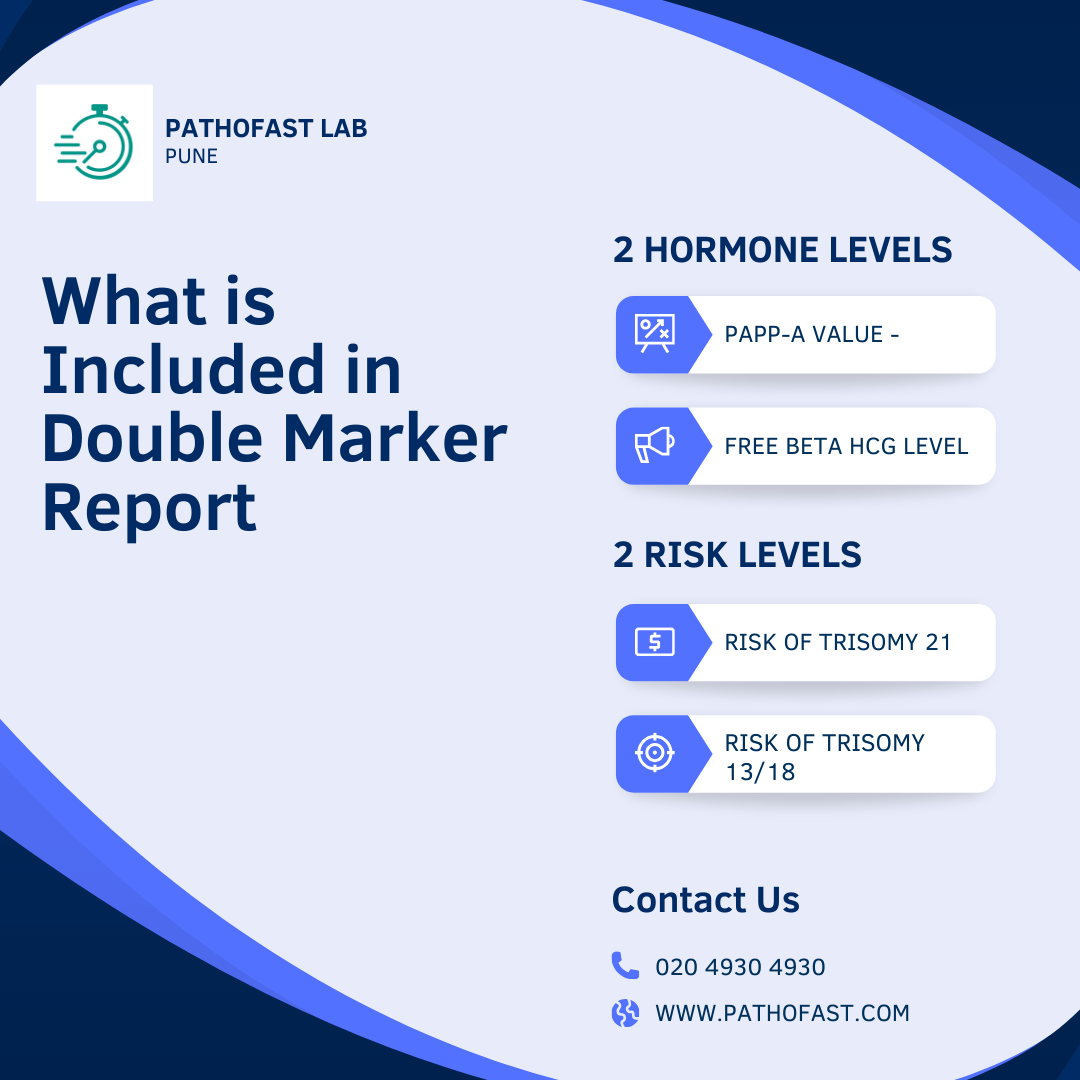 PATHOFAST LAB
PUNE

What is Included in Double Marker Report

2 HORMONE LEVELS

PAPP-A VALUE -

FREE BETA HCG LEVEL

2 RISK LEVELS

RISK OF TRISOMY 21

RISK OF TRISOMY 13/18

Contact Us

020 4930 4930

WWW.PATHOFAST.COM